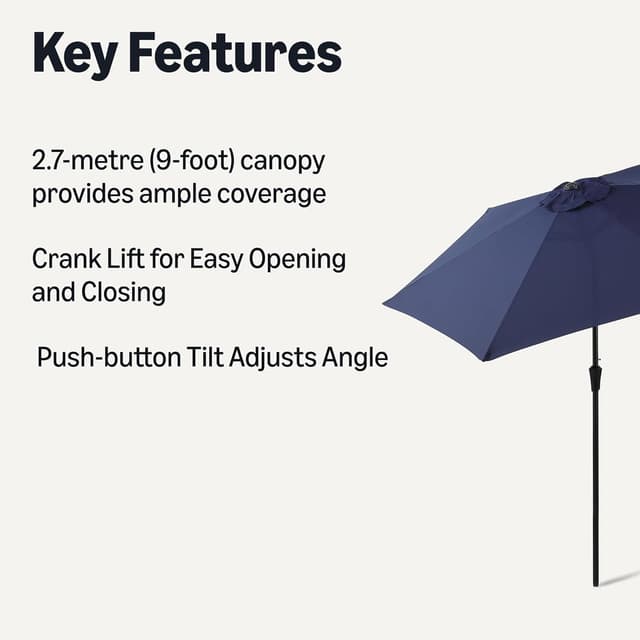 Key Features

2.7-metre (9-foot) canopy provides ample coverage

Crank Lift for Easy Opening and Closing

Push-button Tilt Adjusts Angle